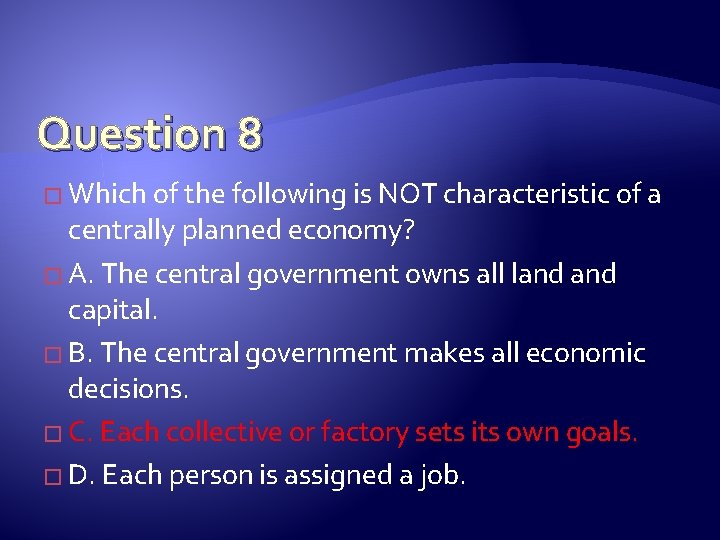 Question 8

Which of the following is NOT characteristic of a centrally planned economy?

A. The central government owns all land and capital.

B. The central government makes all economic decisions.

C. Each collective or factory sets its own goals.

D. Each person is assigned a job.